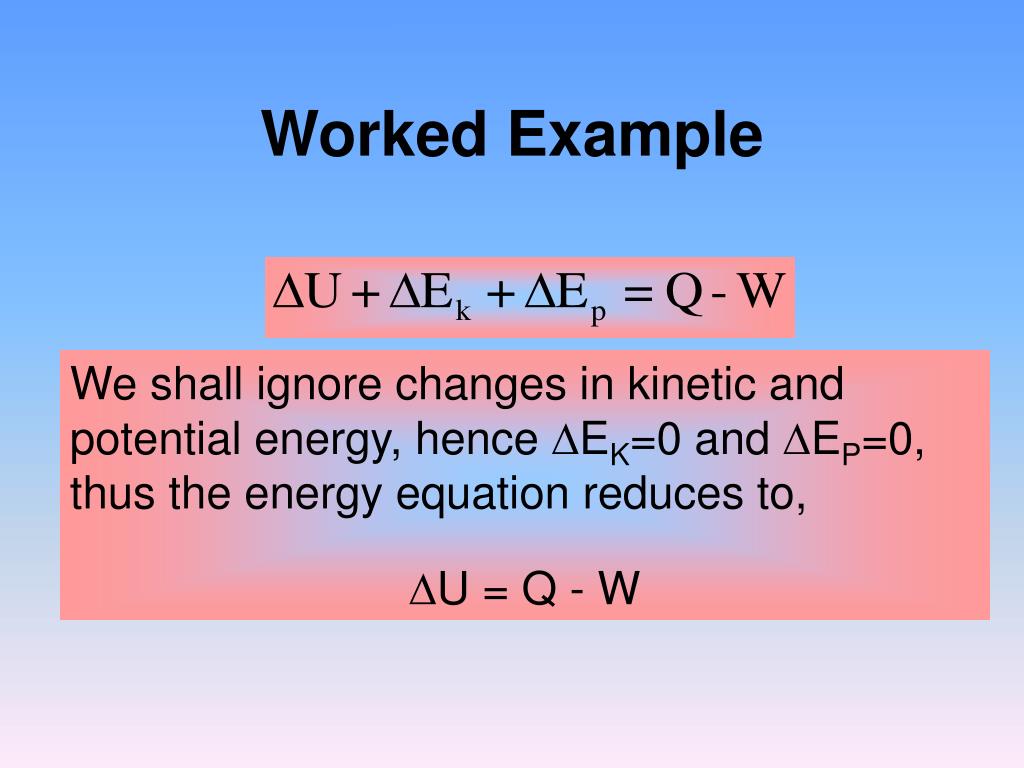 Worked Example

$\Delta U + \Delta E_k + \Delta E_p = Q - W$

We shall ignore changes in kinetic and potential energy, hence $\Delta E_K=0$ and $\Delta E_P=0$, thus the energy equation reduces to,

$\Delta U = Q - W$